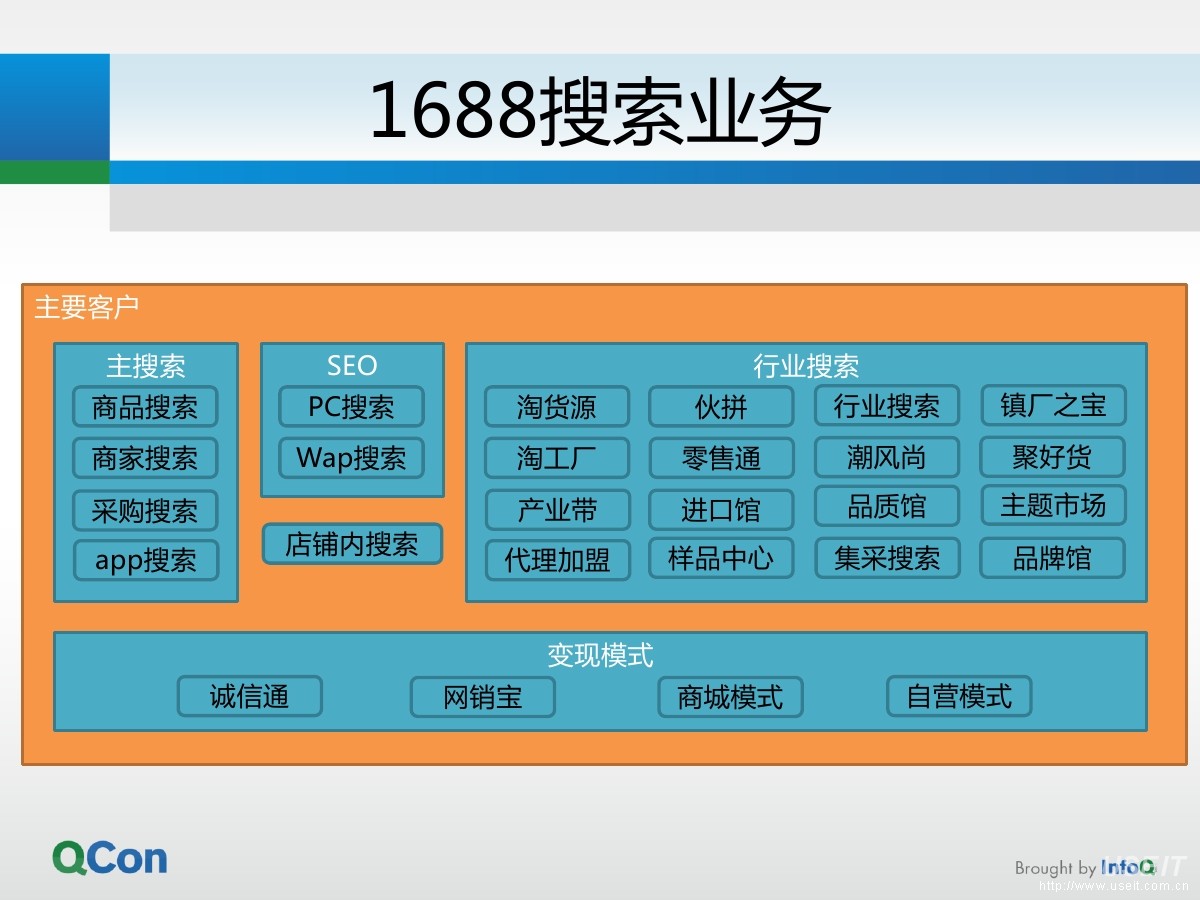 1688搜索业务

主要客户

主搜索
商品搜索
商家搜索
采购搜索
app搜索

SEO
PC搜索
Wap搜索

店铺内搜索

行业搜索
淘货源
伙拼
行业搜索
镇厂之宝
淘工厂
零售通
潮风尚
聚好货
产业带
进口馆
品质馆
主题市场
代理加盟
样品中心
集采搜索
品牌馆

变现模式
诚信通
网销宝
商城模式
自营模式

QCon

Brought by InfoQ

http://www.useit.com.cn